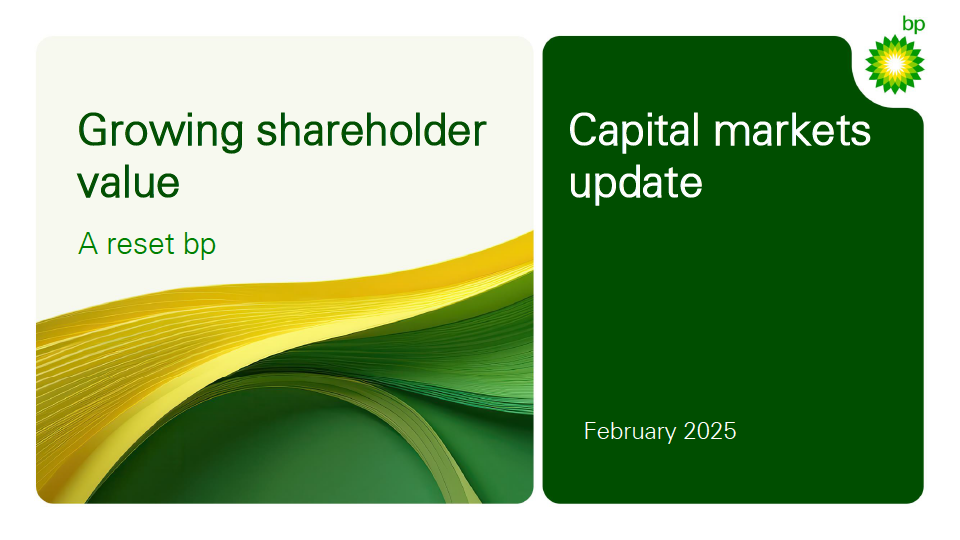 Growing shareholder value

A reset bp

bp

Capital markets update

February 2025